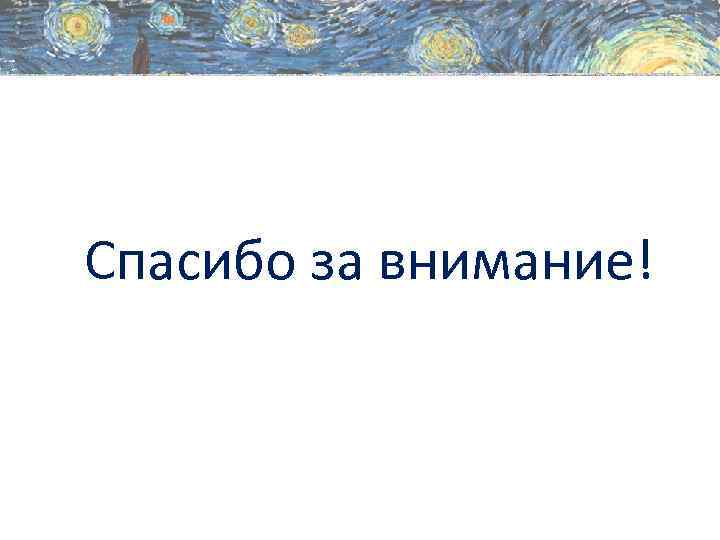 Спасибо за внимание!